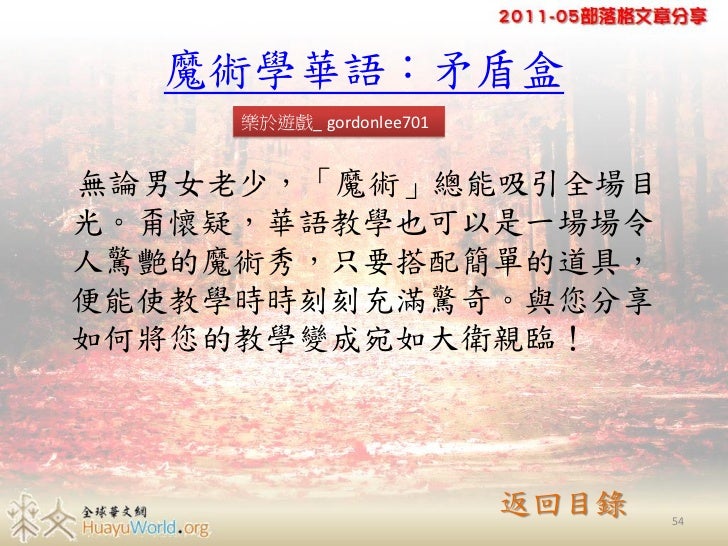 2011-05部落格文章分享

魔術學華語：矛盾盒

樂於遊戲_ gordonlee701

無論男女老少，「魔術」總能吸引全場目光。甭懷疑，華語教學也可以是一場場令人驚艷的魔術秀，只要搭配簡單的道具，便能使教學時時刻刻充滿驚奇。與您分享如何將您的教學變成宛如大衛親臨！

返回目錄

全球華文網
HuayuWorld.org

54